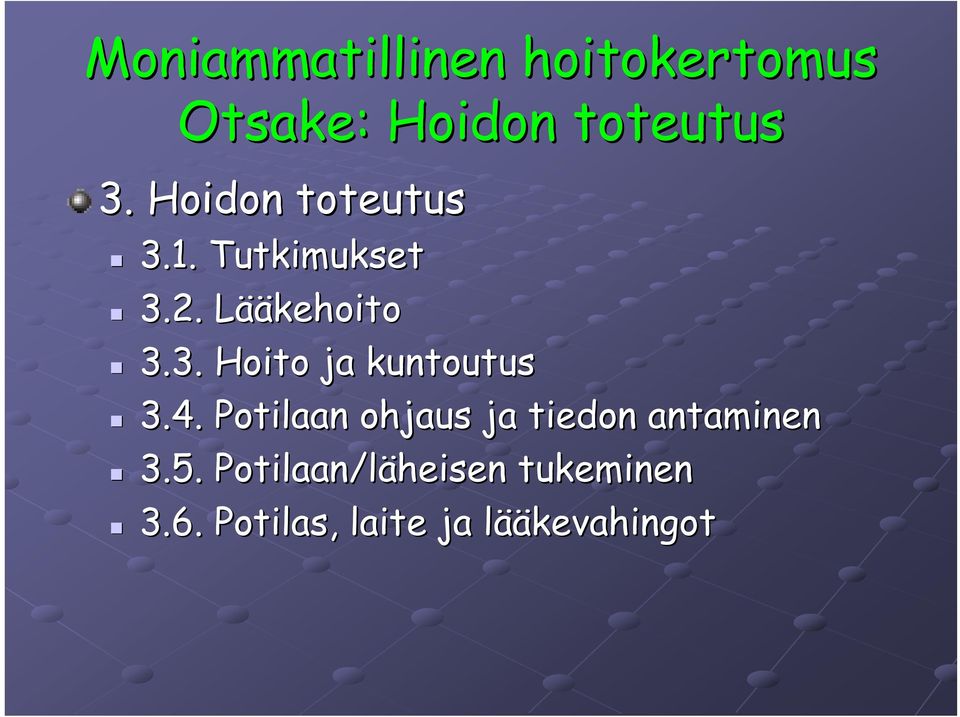 Moniammatillinen hoitokertomus
Otsake: Hoidon toteutus

3. Hoidon toteutus
3.1. Tutkimukset
3.2. Lääkehoito
3.3. Hoito ja kuntoutus
3.4. Potilaan ohjaus ja tiedon antaminen
3.5. Potilaan/läheisen tukeminen
3.6. Potilas, laite ja lääkevahingot